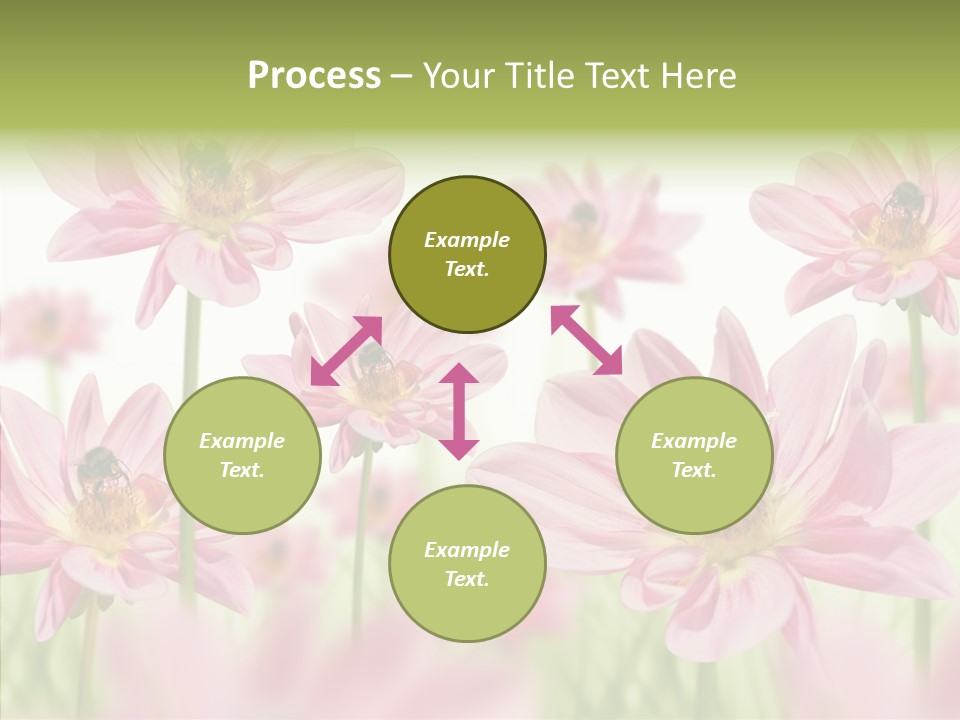 Process – Your Title Text Here

Example Text.

Example Text.

Example Text.

Example Text.